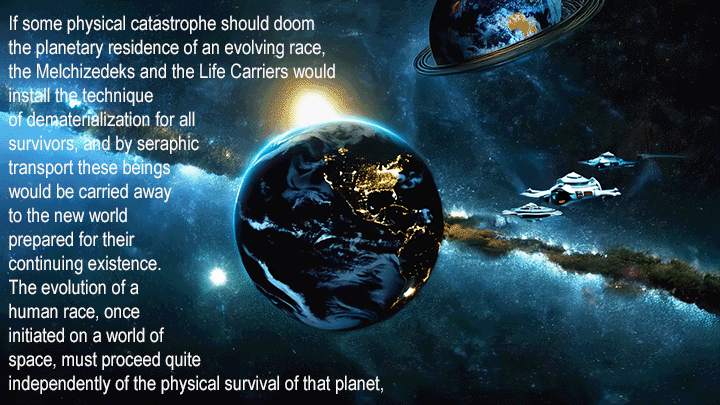 If some physical catastrophe should doom the planetary residence of an evolving race, the Melchizedeks and the Life Carriers would install the technique of dematerialization for all survivors, and by seraphic transport these beings would be carried away to the new world prepared for their continuing existence. The evolution of a human race, once initiated on a world of space, must proceed quite independently of the physical survival of that planet,